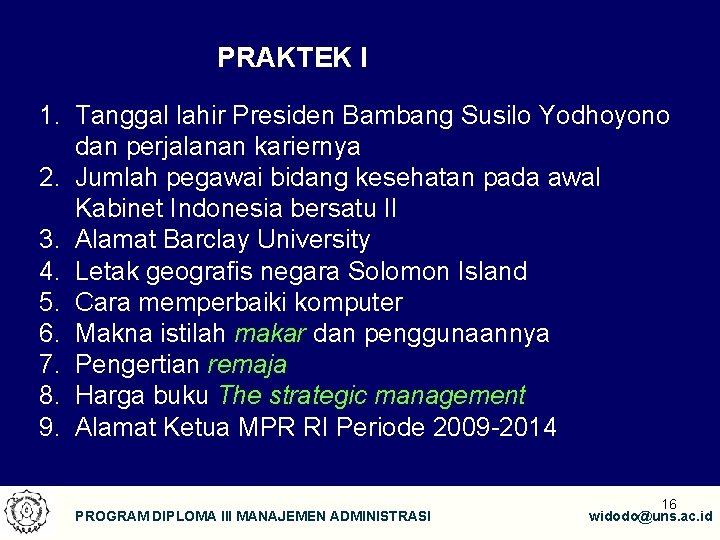 PRAKTEK I

1. Tanggal lahir Presiden Bambang Susilo Yodhoyono dan perjalanan kariernya
2. Jumlah pegawai bidang kesehatan pada awal Kabinet Indonesia bersatu II
3. Alamat Barclay University
4. Letak geografis negara Solomon Island
5. Cara memperbaiki komputer
6. Makna istilah makar dan penggunaannya
7. Pengertian remaja
8. Harga buku The strategic management
9. Alamat Ketua MPR RI Periode 2009-2014

16

PROGRAM DIPLOMA III MANAJEMEN ADMINISTRASI

widodo@uns.ac.id